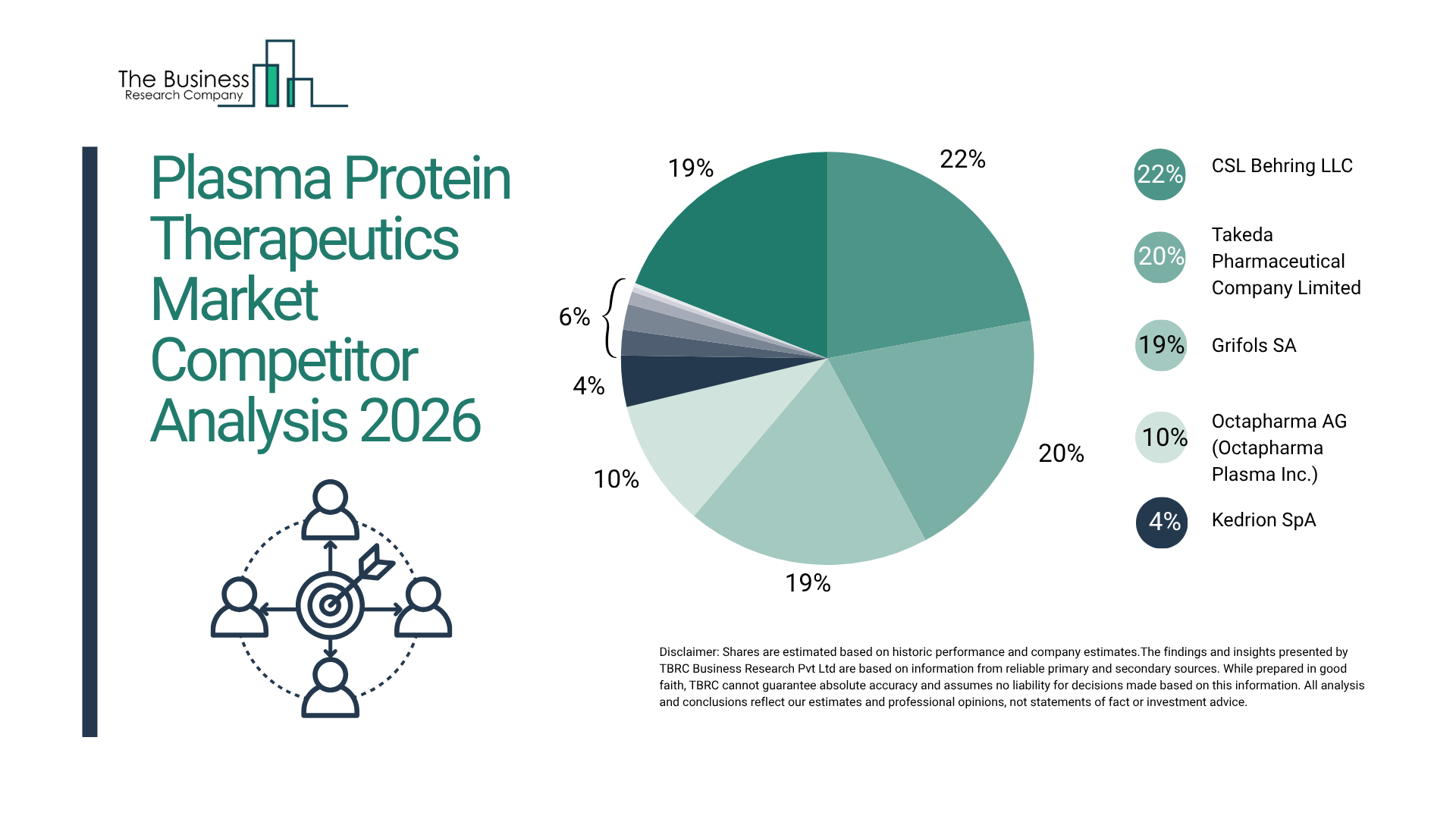 The Business Research Company

Plasma Protein Therapeutics Market Competitor Analysis 2026

19%
22%
6%
4%
10%
19%
20%

22% CSL Behring LLC
20% Takeda Pharmaceutical Company Limited
19% Grifols SA
10% Octapharma AG (Octapharma Plasma Inc.)
4% Kedrion SpA

Disclaimer: Shares are estimated based on historic performance and company estimates.The findings and insights presented by TBRC Business Research Pvt Ltd are based on information from reliable primary and secondary sources. While prepared in good faith, TBRC cannot guarantee absolute accuracy and assumes no liability for decisions made based on this information. All analysis and conclusions reflect our estimates and professional opinions, not statements of fact or investment advice.